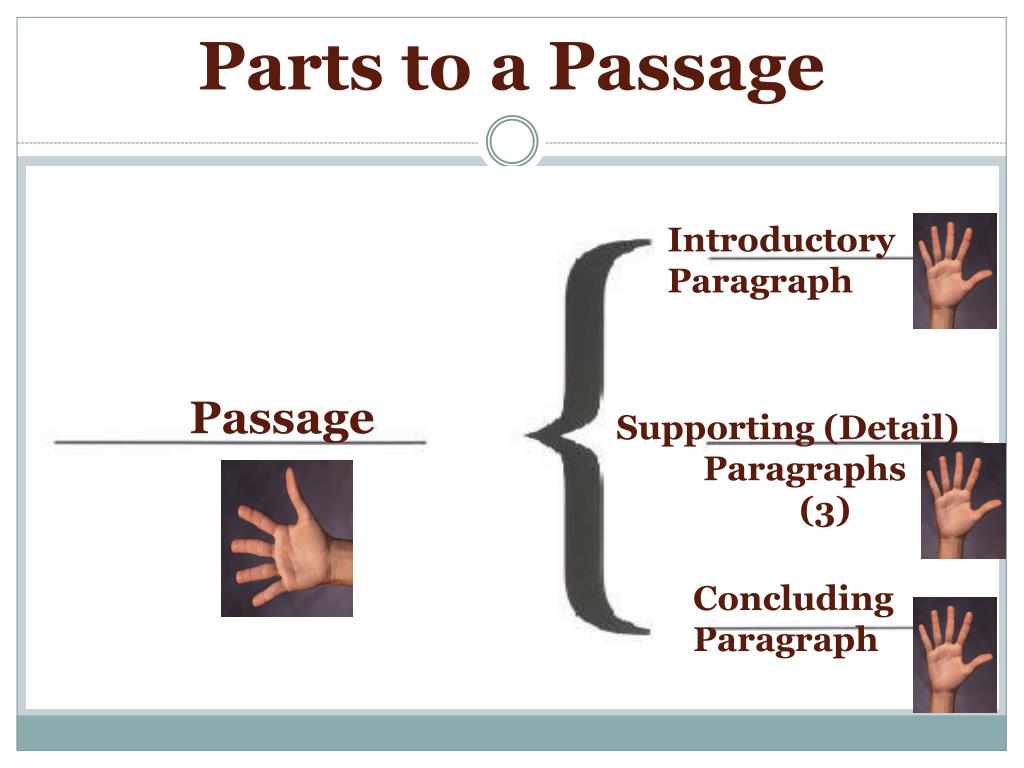 Parts to a Passage

Passage

Introductory Paragraph

Supporting (Detail) Paragraphs (3)

Concluding Paragraph